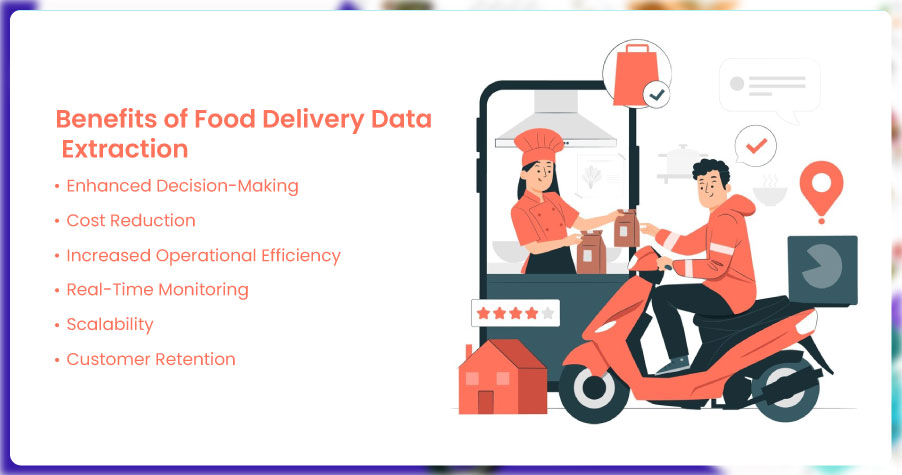 Benefits of Food Delivery Data Extraction

• Enhanced Decision-Making
• Cost Reduction
• Increased Operational Efficiency
• Real-Time Monitoring
• Scalability
• Customer Retention